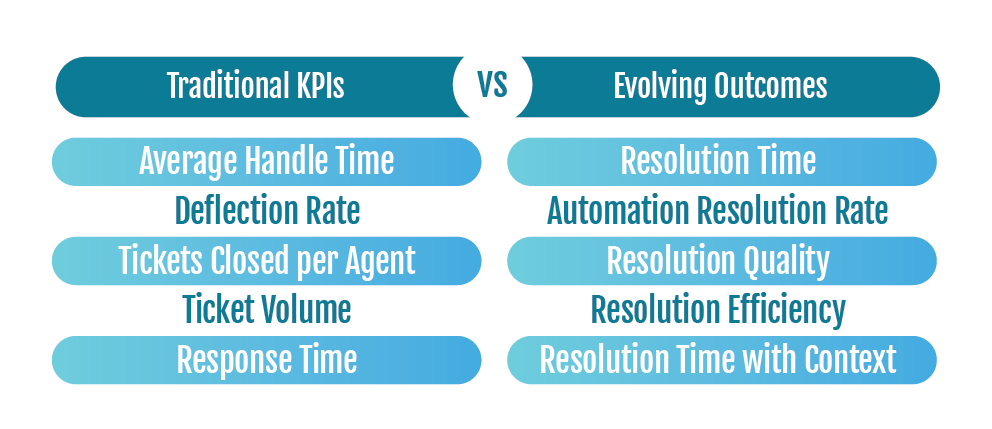 | Traditional KPIs | VS | Evolving Outcomes |
|---|---|---|
| Average Handle Time | | Resolution Time |
| Deflection Rate | | Automation Resolution Rate |
| Tickets Closed per Agent | | Resolution Quality |
| Ticket Volume | | Resolution Efficiency |
| Response Time | | Resolution Time with Context |